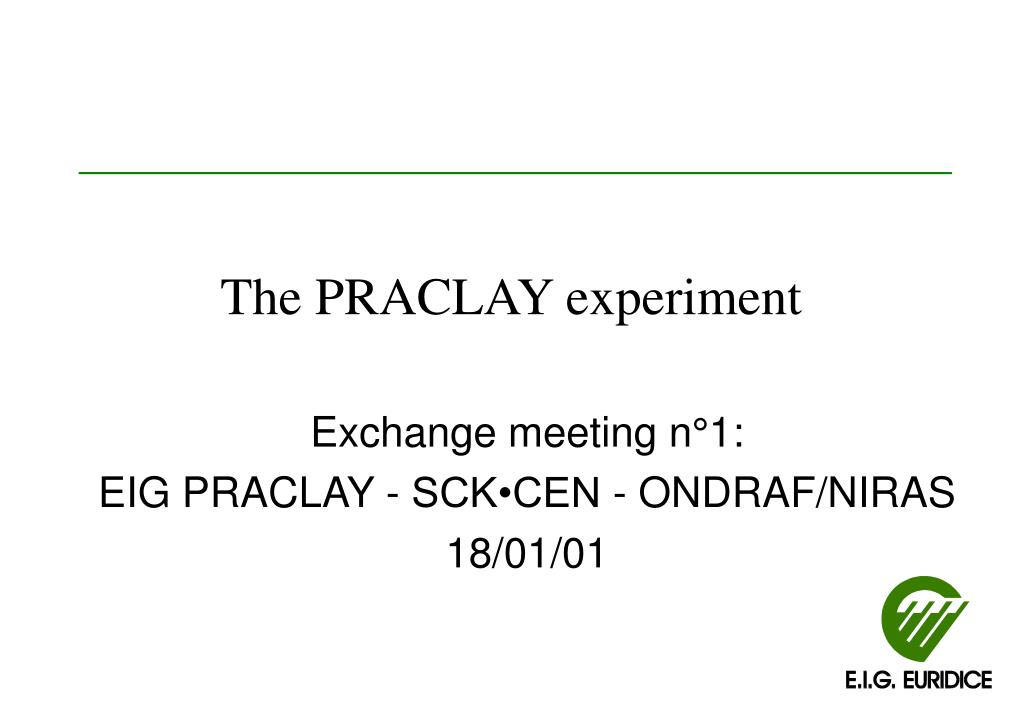 The PRACLAY experiment

Exchange meeting n°1:
EIG PRACLAY - SCK•CEN - ONDRAF/NIRAS
18/01/01

E.I.G. EURIDICE